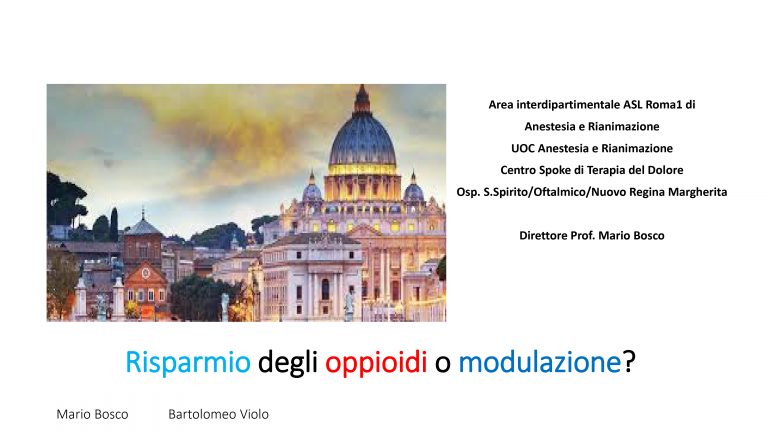 Area interdipartimentale ASL Roma1 di
Anestesia e Rianimazione
UOC Anestesia e Rianimazione
Centro Spoke di Terapia del Dolore
Osp. S.Spirito/Oftalmico/Nuovo Regina Margherita

Direttore Prof. Mario Bosco

Risparmio degli oppioidi o modulazione?

Mario Bosco Bartolomeo Violo